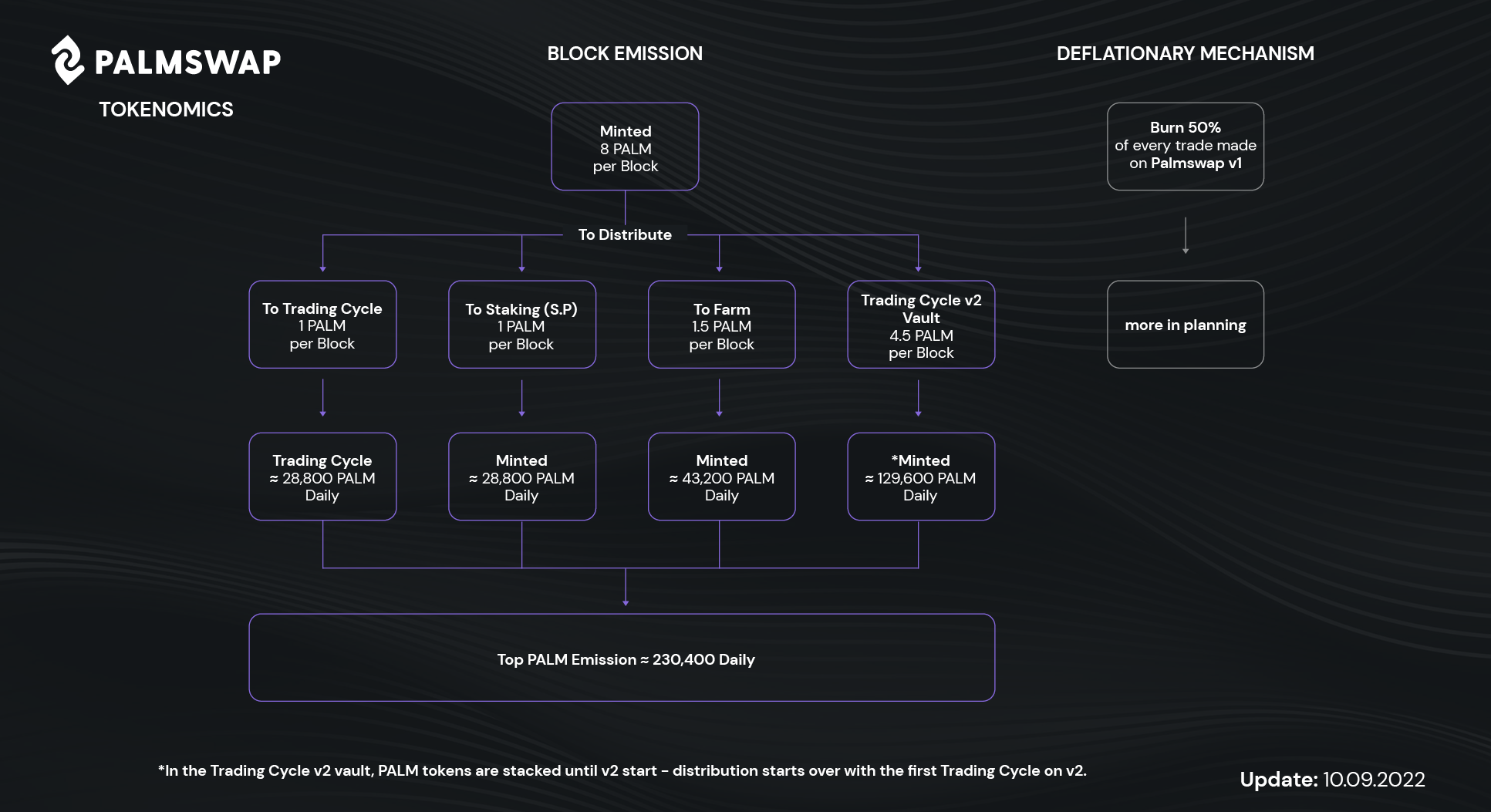 PALMSWAP
TOKENOMICS

BLOCK EMISSION

Minted
8 PALM
per Block

To Distribute

To Trading Cycle
1 PALM
per Block

To Staking (S.P)
1 PALM
per Block

To Farm
1.5 PALM
per Block

Trading Cycle v2
Vault
4.5 PALM
per Block

Trading Cycle
≈ 28,800 PALM
Daily

Minted
≈ 28,800 PALM
Daily

Minted
≈ 43,200 PALM
Daily

*Minted
≈ 129,600 PALM
Daily

Top PALM Emission ≈ 230,400 Daily

DEFLATIONARY MECHANISM

Burn 50%
of every trade made
on Palmswap v1

more in planning

*In the Trading Cycle v2 vault, PALM tokens are stacked until v2 start - distribution starts over with the first Trading Cycle on v2.

Update: 10.09.2022